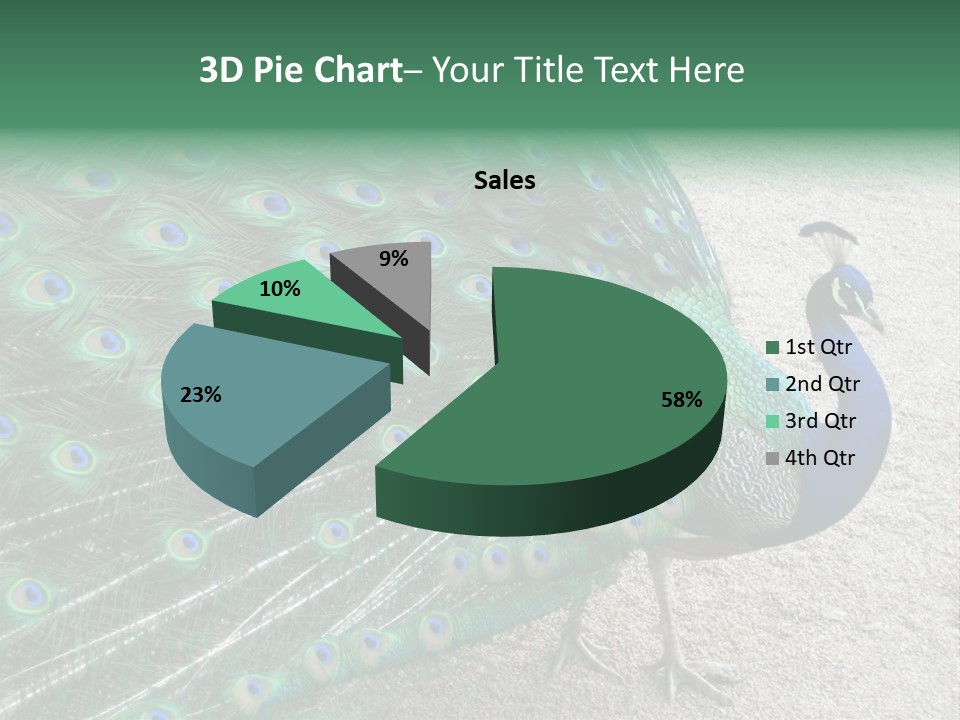 3D Pie Chart– Your Title Text Here

Sales

9%

10%

23%

58%

1st Qtr
2nd Qtr
3rd Qtr
4th Qtr